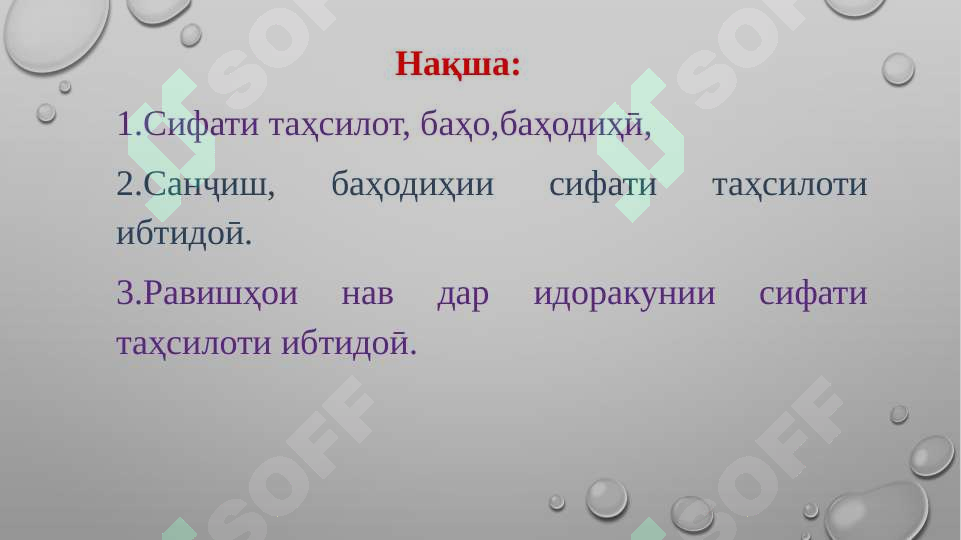 Нақша:

1.Сифати таҳсилот, баҳо,баҳодиҳӣ,

2.Санҷиш, баҳодиҳии сифати таҳсилоти ибтидоӣ.

3.Равишҳои нав дар идоракунии сифати таҳсилоти ибтидоӣ.

SOFF SOFF SOFF SOFF